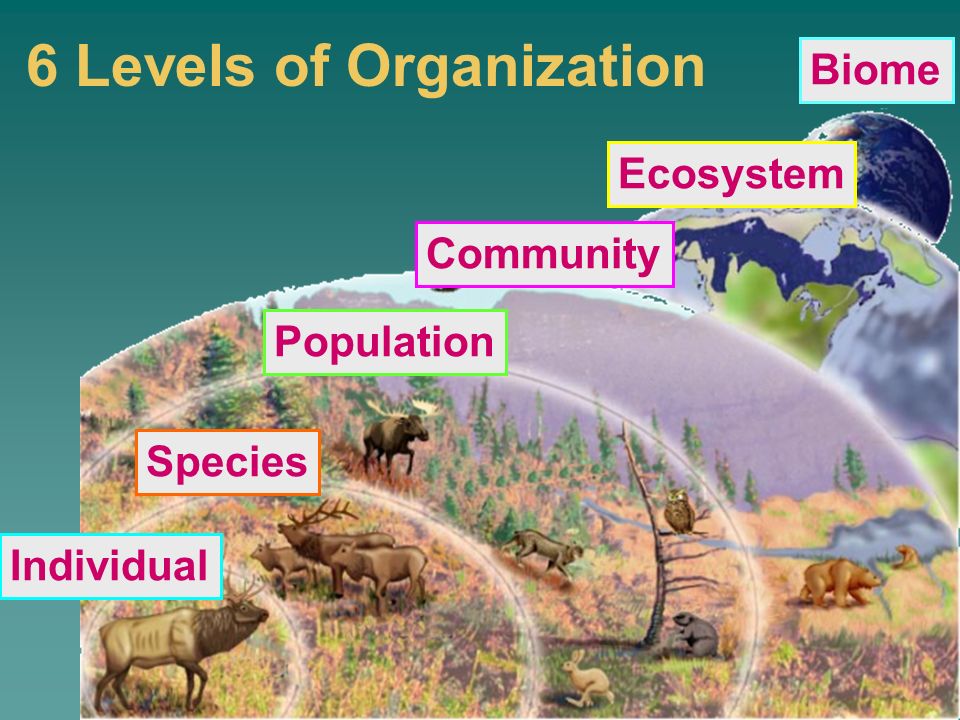 6 Levels of Organization

Biome

Ecosystem

Community

Population

Species

Individual